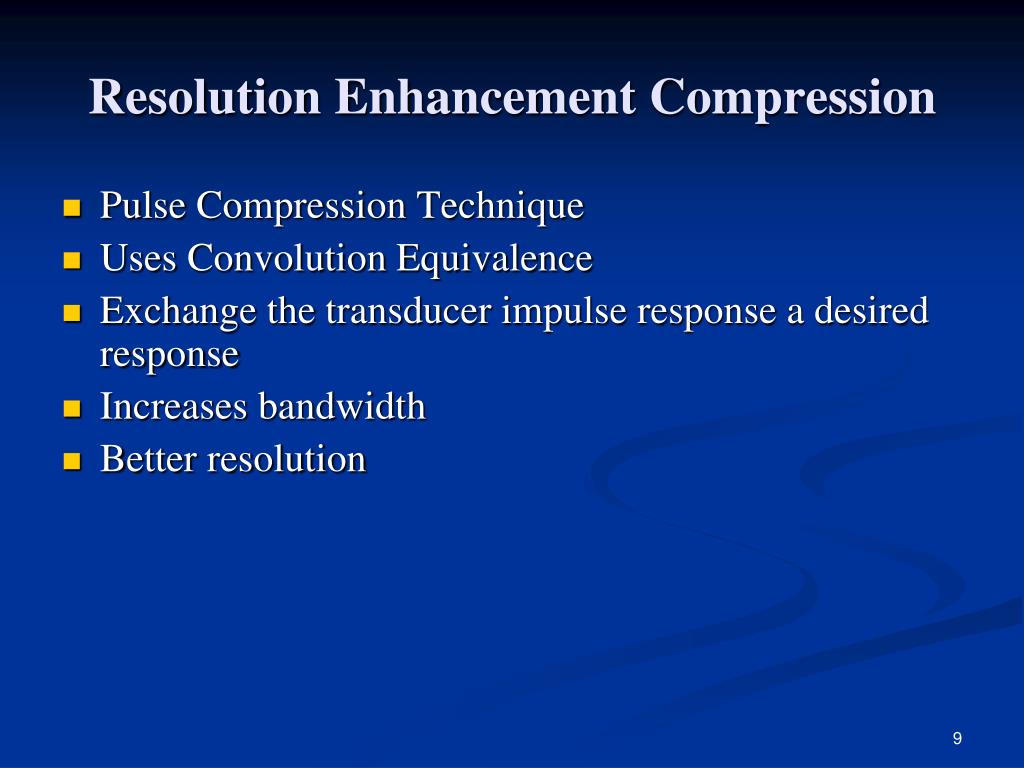 Resolution Enhancement Compression

- Pulse Compression Technique
- Uses Convolution Equivalence
- Exchange the transducer impulse response a desired response
- Increases bandwidth
- Better resolution

9